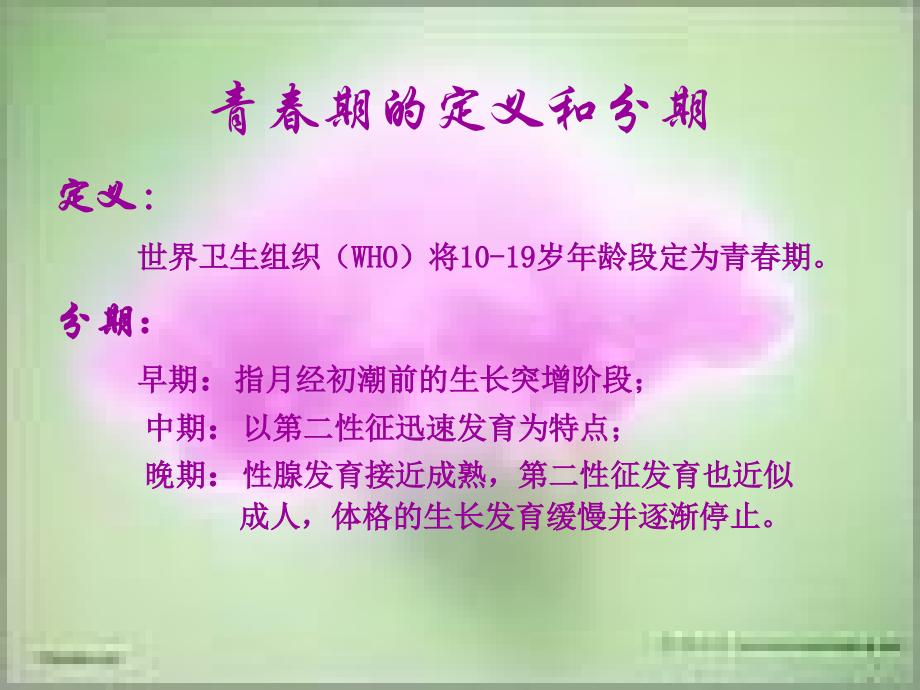 青春期的定义和分期

定义：

世界卫生组织（WHO）将10-19岁年龄段定为青春期。

分期：

早期：指月经初潮前的生长突增阶段；

中期：以第二性征迅速发育为特点；

晚期：性腺发育接近成熟，第二性征发育也近似成人，体格的生长发育缓慢并逐渐停止。